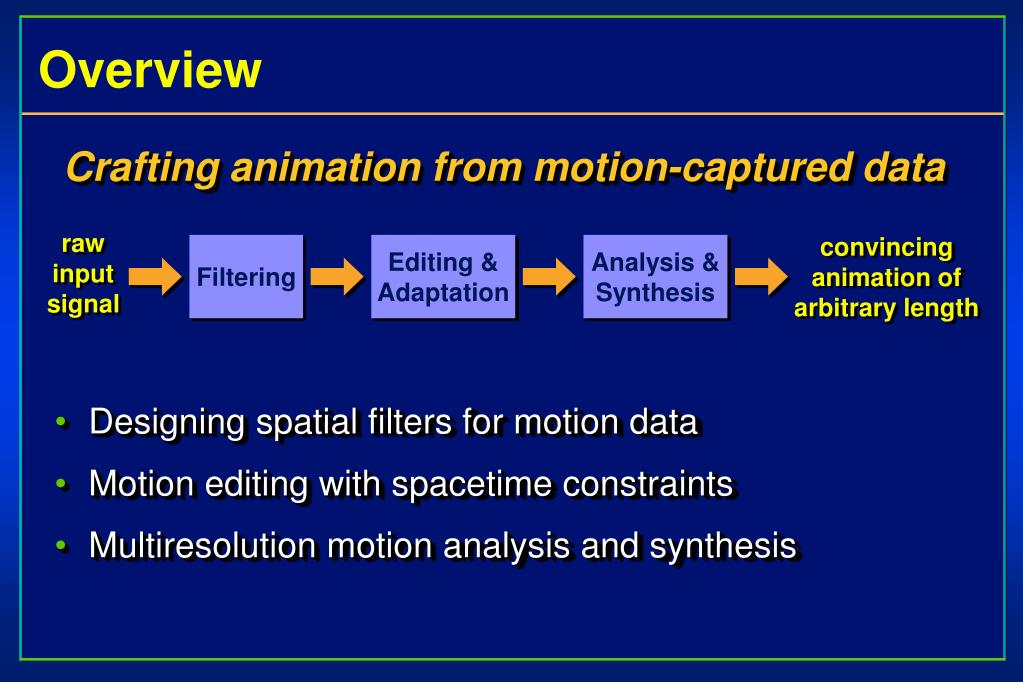 Overview

Crafting animation from motion-captured data

raw input signal

Filtering

Editing & Adaptation

Analysis & Synthesis

convincing animation of arbitrary length

• Designing spatial filters for motion data
• Motion editing with spacetime constraints
• Multiresolution motion analysis and synthesis